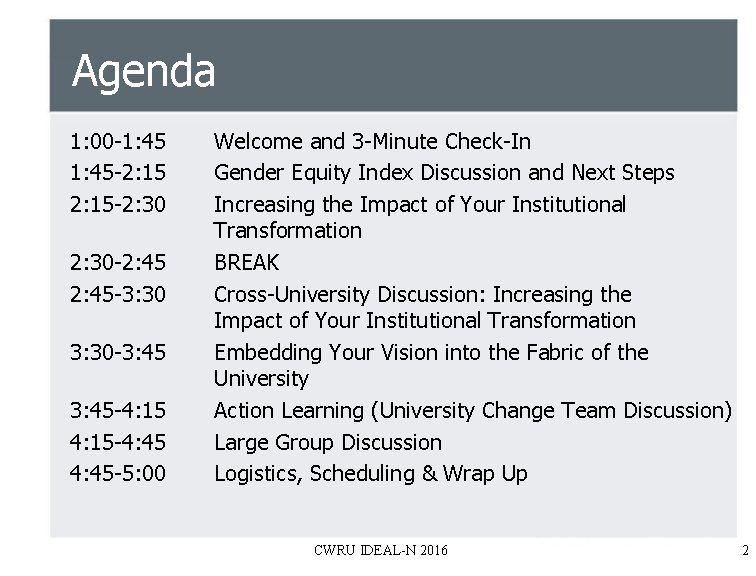 Agenda

1:00-1:45 Welcome and 3-Minute Check-In
1:45-2:15 Gender Equity Index Discussion and Next Steps
2:15-2:30 Increasing the Impact of Your Institutional Transformation
2:30-2:45 BREAK
2:45-3:30 Cross-University Discussion: Increasing the Impact of Your Institutional Transformation
3:30-3:45 Embedding Your Vision into the Fabric of the University
3:45-4:15 Action Learning (University Change Team Discussion)
4:15-4:45 Large Group Discussion
4:45-5:00 Logistics, Scheduling & Wrap Up

CWRU IDEAL-N 2016

2